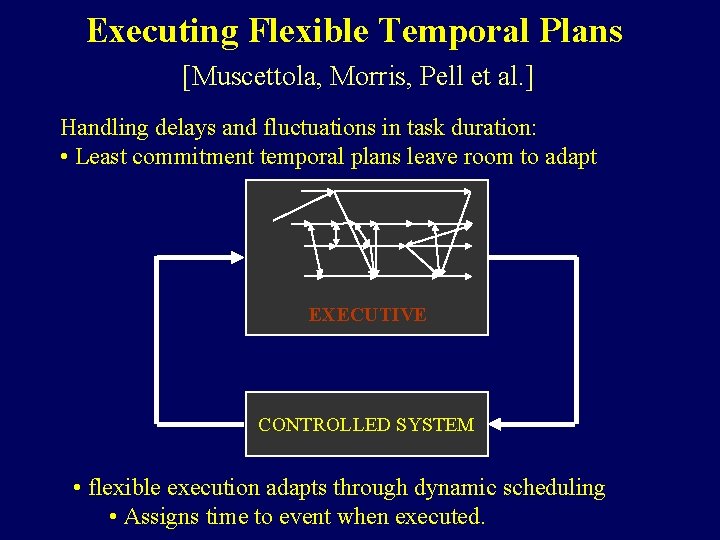 Executing Flexible Temporal Plans

[Muscettola, Morris, Pell et al.]

Handling delays and fluctuations in task duration:
• Least commitment temporal plans leave room to adapt

EXECUTIVE

CONTROLLED SYSTEM

• flexible execution adapts through dynamic scheduling
• Assigns time to event when executed.